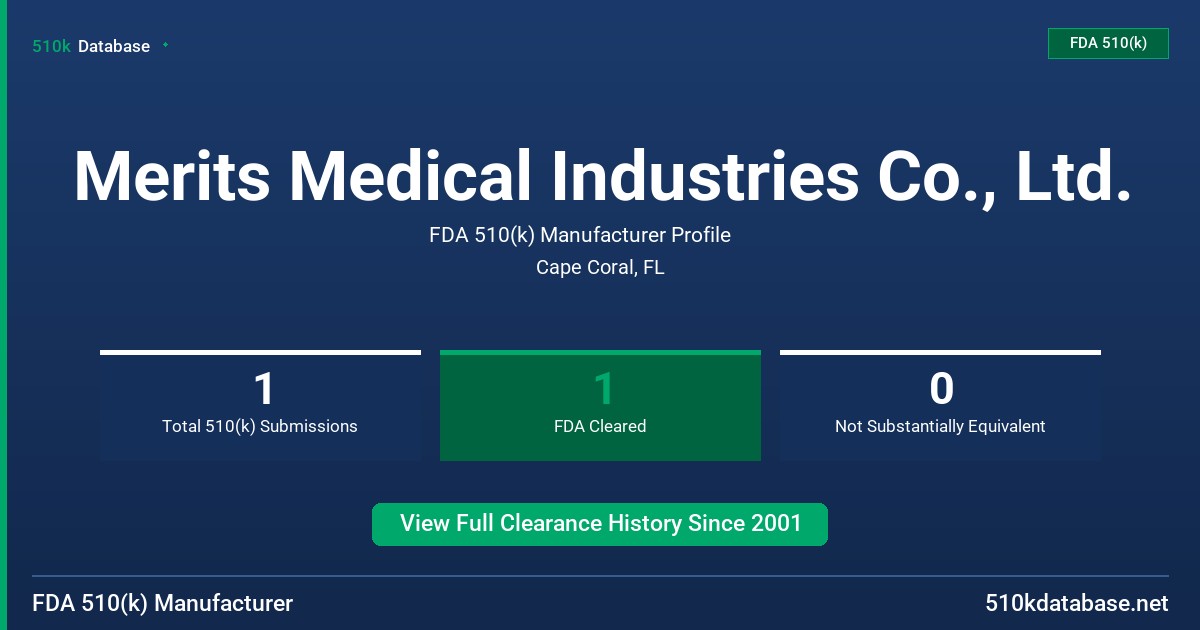 510k Database

FDA 510(k)

Merits Medical Industries Co., Ltd.

FDA 510(k) Manufacturer Profile

Cape Coral, FL

1
Total 510(k) Submissions

1
FDA Cleared

0
Not Substantially Equivalent

View Full Clearance History Since 2001

FDA 510(k) Manufacturer

510kdatabase.net